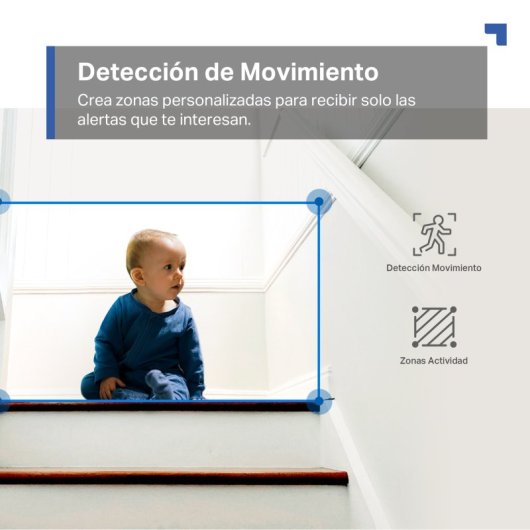 Detección de Movimiento
Crea zonas personalizadas para recibir solo las alertas que te interesan.

Detección Movimiento

Zonas Actividad